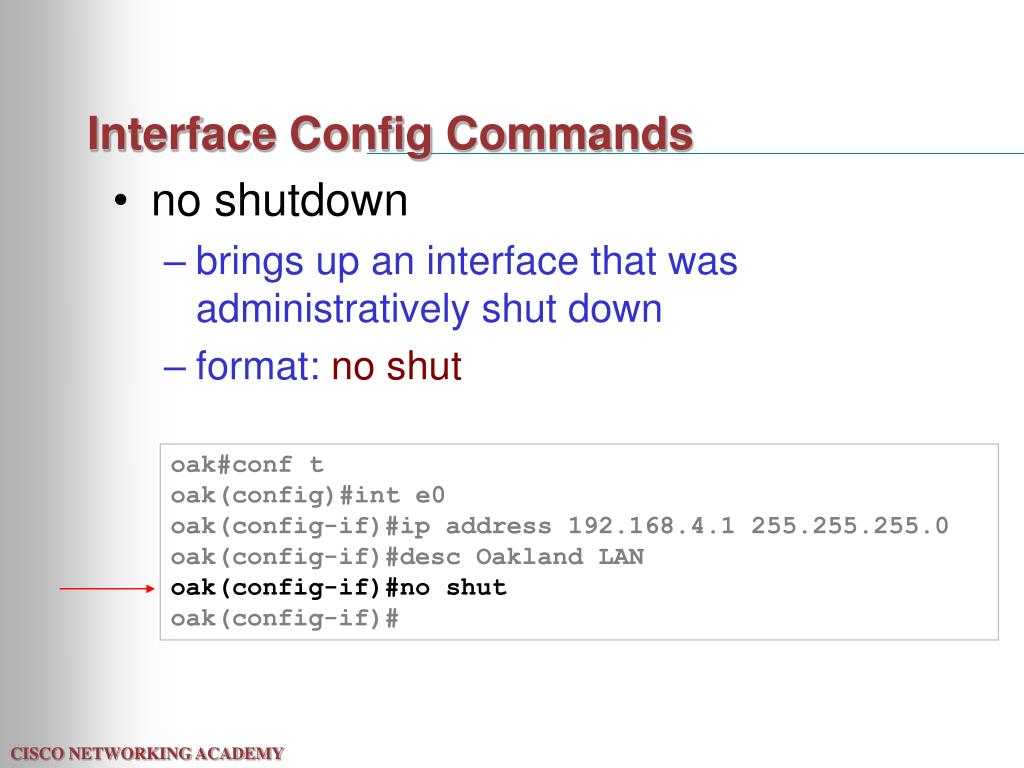 Interface Config Commands

• no shutdown

– brings up an interface that was administratively shut down

– format: no shut

oak#conf t
oak(config)#int e0
oak(config-if)#ip address 192.168.4.1 255.255.255.0
oak(config-if)#desc Oakland LAN
oak(config-if)#no shut
oak(config-if)#

CISCO NETWORKING ACADEMY